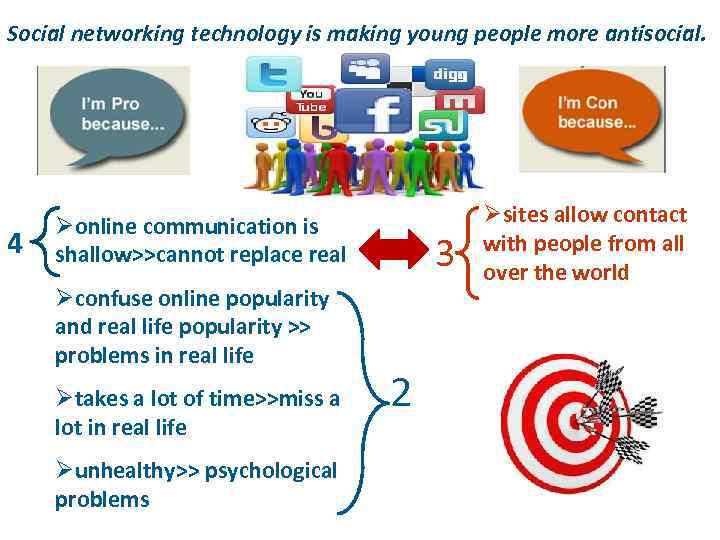 Social networking technology is making young people more antisocial.

I'm Pro because...

You Tube

digg

I'm Con because...

4 ➢online communication is shallow>>cannot replace real

3 ➢sites allow contact with people from all over the world

➢confuse online popularity and real life popularity >> problems in real life

➢takes a lot of time>>miss a lot in real life

➢unhealthy>> psychological problems

2